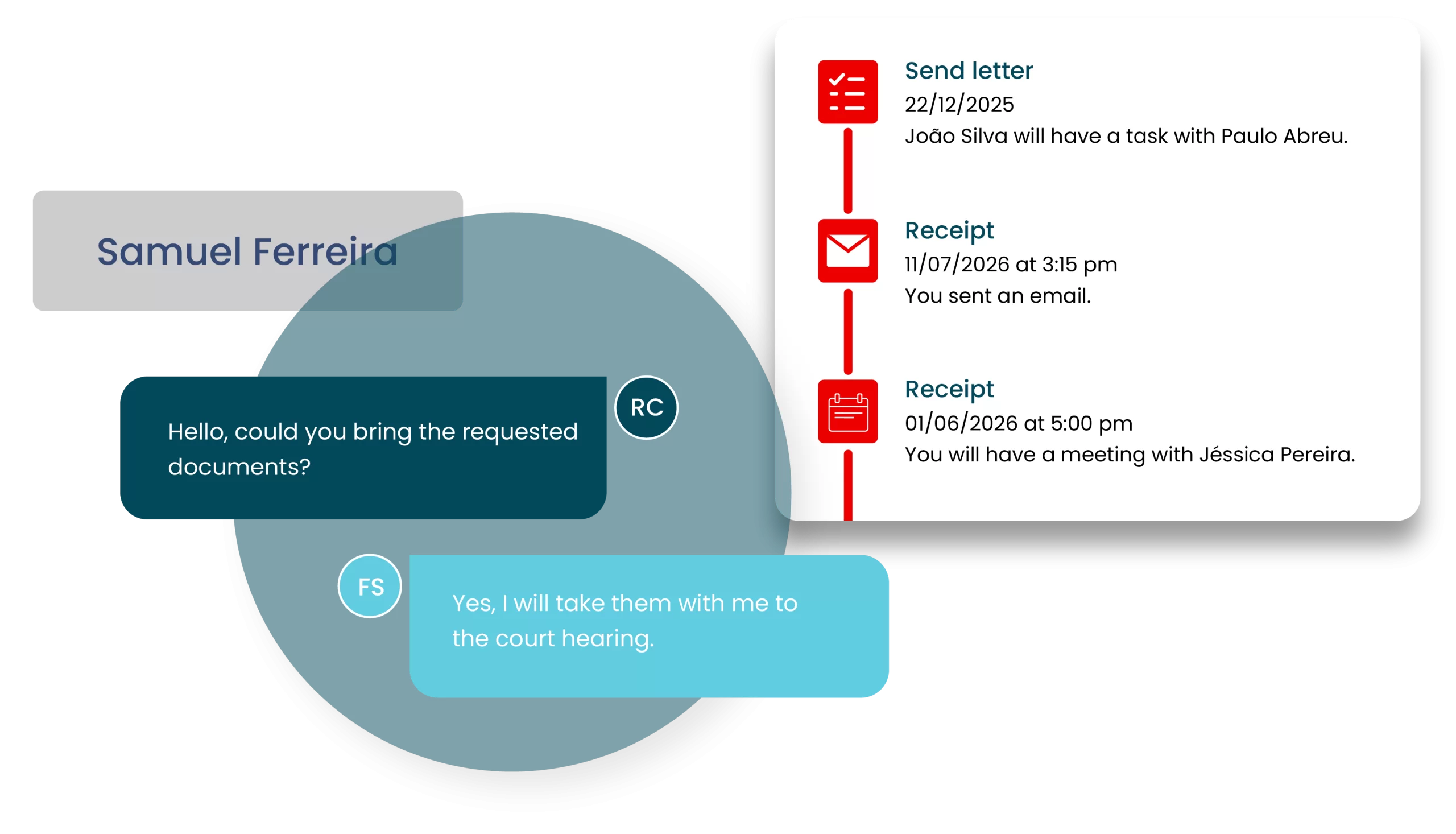 Samuel Ferreira

Hello, could you bring the requested documents?

RC

FS

Yes, I will take them with me to the court hearing.

Send letter
22/12/2025
João Silva will have a task with Paulo Abreu.

Receipt
11/07/2026 at 3:15 pm
You sent an email.

Receipt
01/06/2026 at 5:00 pm
You will have a meeting with Jéssica Pereira.